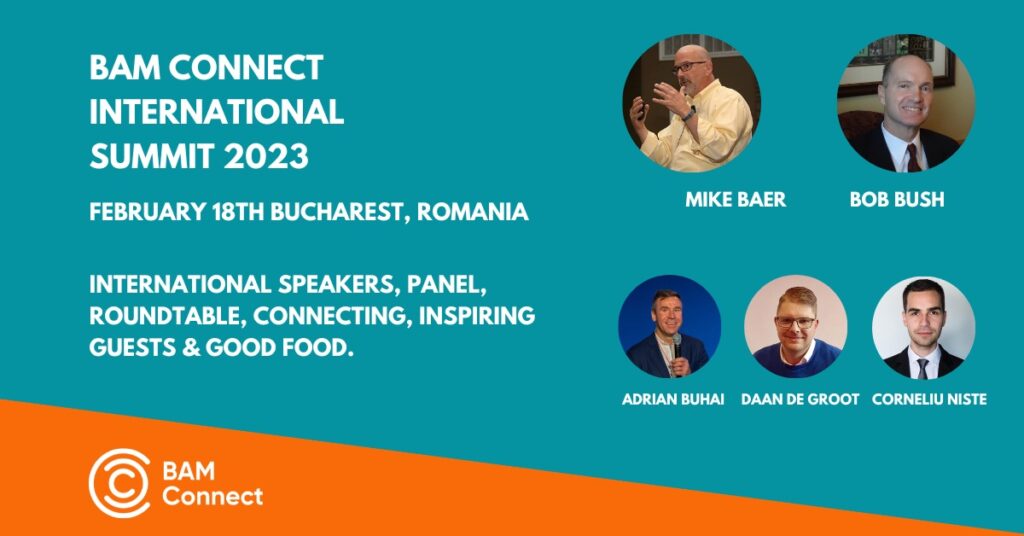 BAM CONNECT INTERNATIONAL SUMMIT 2023

FEBRUARY 18TH BUCHAREST, ROMANIA

INTERNATIONAL SPEAKERS, PANEL, ROUNDTABLE, CONNECTING, INSPIRING GUESTS & GOOD FOOD.

MIKE BAER

BOB BUSH

ADRIAN BUHAI

DAAN DE GROOT

CORNELIU NISTE

BAM Connect